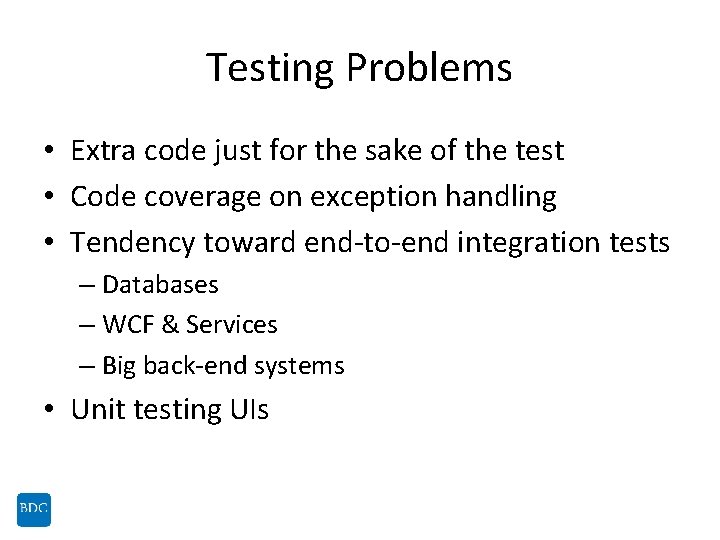 Testing Problems

• Extra code just for the sake of the test
• Code coverage on exception handling
• Tendency toward end-to-end integration tests
  – Databases
  – WCF & Services
  – Big back-end systems
• Unit testing UIs

BDC